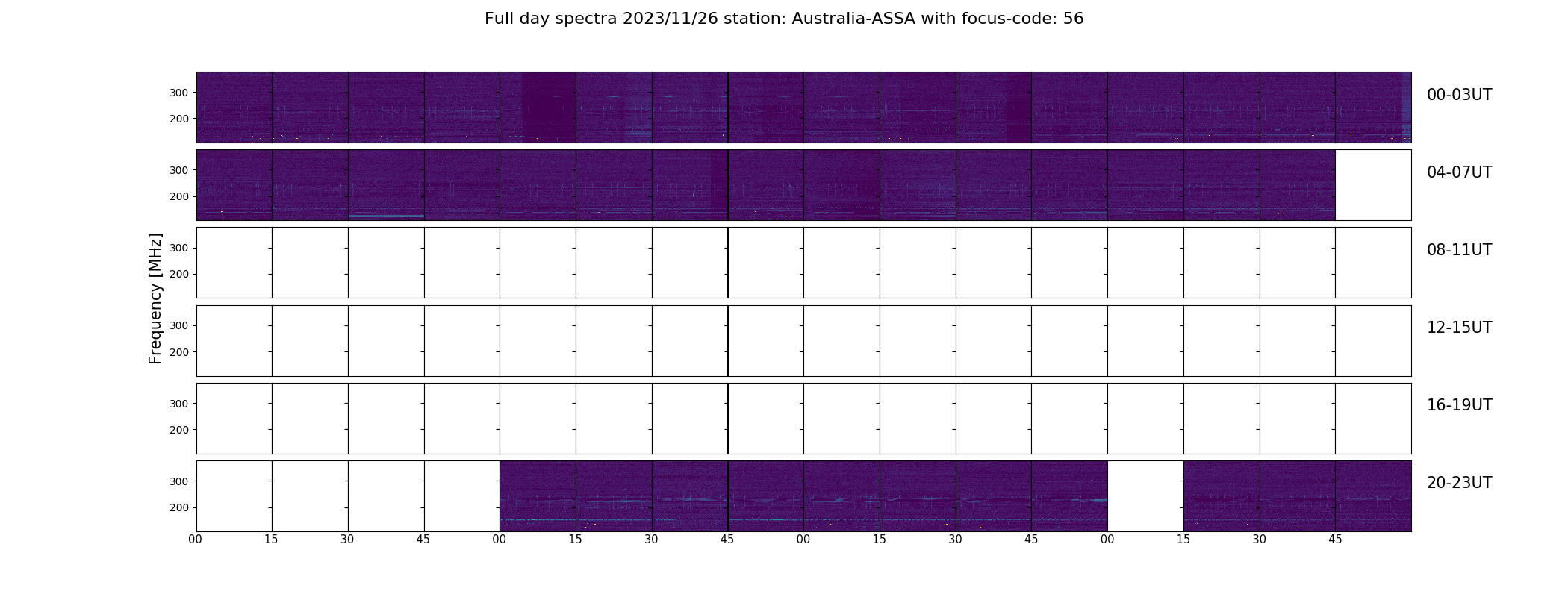 Full day spectra 2023/11/26 station: Australia-ASSA with focus-code: 56

Frequency [MHz]

300
200
00-03UT

300
200
04-07UT

300
200
08-11UT

300
200
12-15UT

300
200
16-19UT

300
200
20-23UT

00 15 30 45 00 15 30 45 00 15 30 45 00 15 30 45